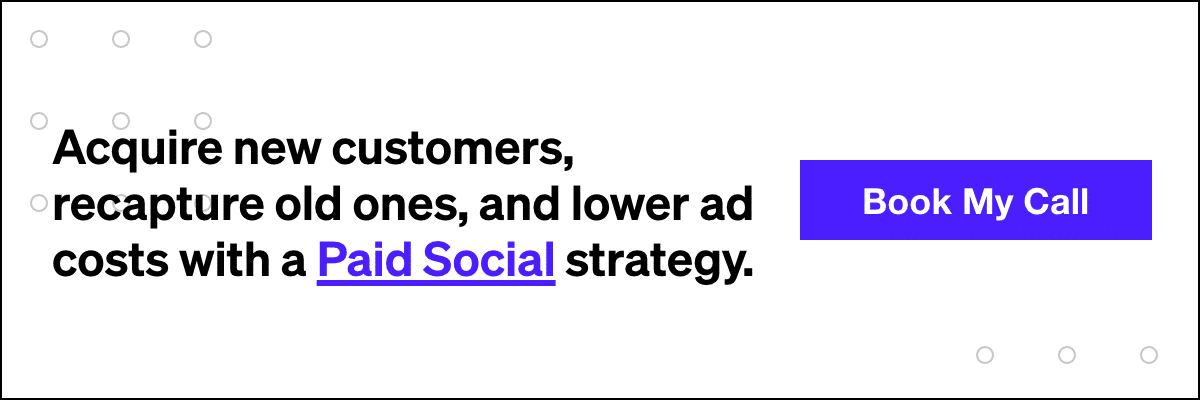 Acquire new customers, recapture old ones, and lower ad costs with a Paid Social strategy.

Book My Call